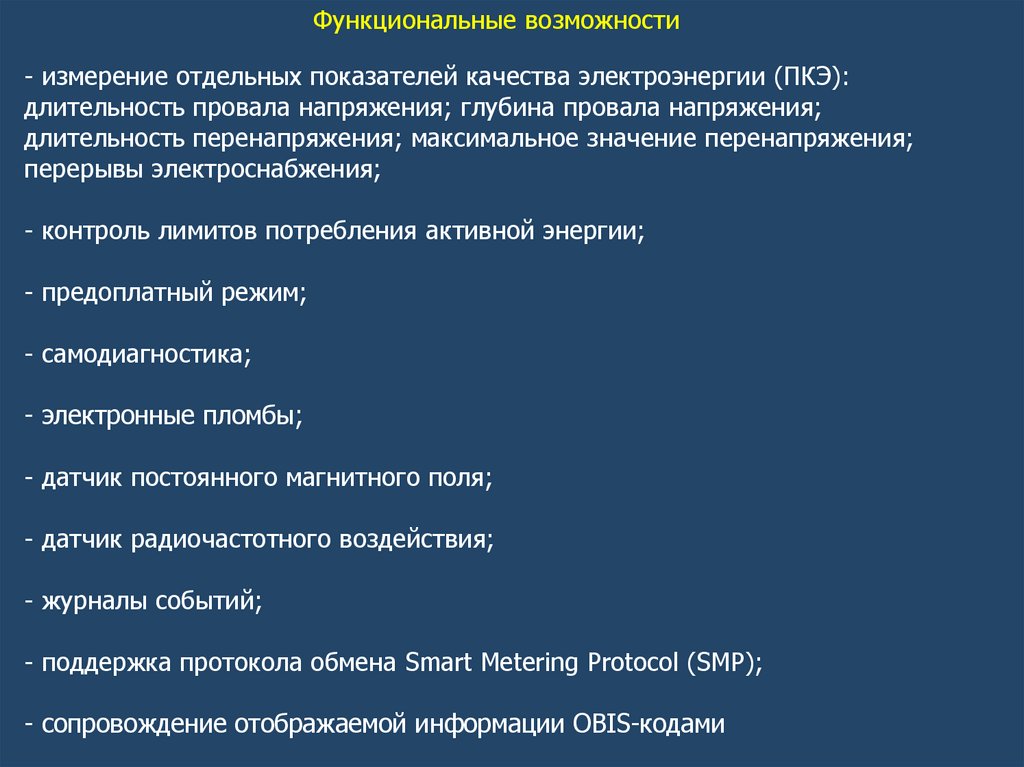 Функциональные возможности

- измерение отдельных показателей качества электроэнергии (ПКЭ): длительность провала напряжения; глубина провала напряжения; длительность перенапряжения; максимальное значение перенапряжения; перерывы электроснабжения;

- контроль лимитов потребления активной энергии;

- предоплатный режим;

- самодиагностика;

- электронные пломбы;

- датчик постоянного магнитного поля;

- датчик радиочастотного воздействия;

- журналы событий;

- поддержка протокола обмена Smart Metering Protocol (SMP);

- сопровождение отображаемой информации OBIS-кодами